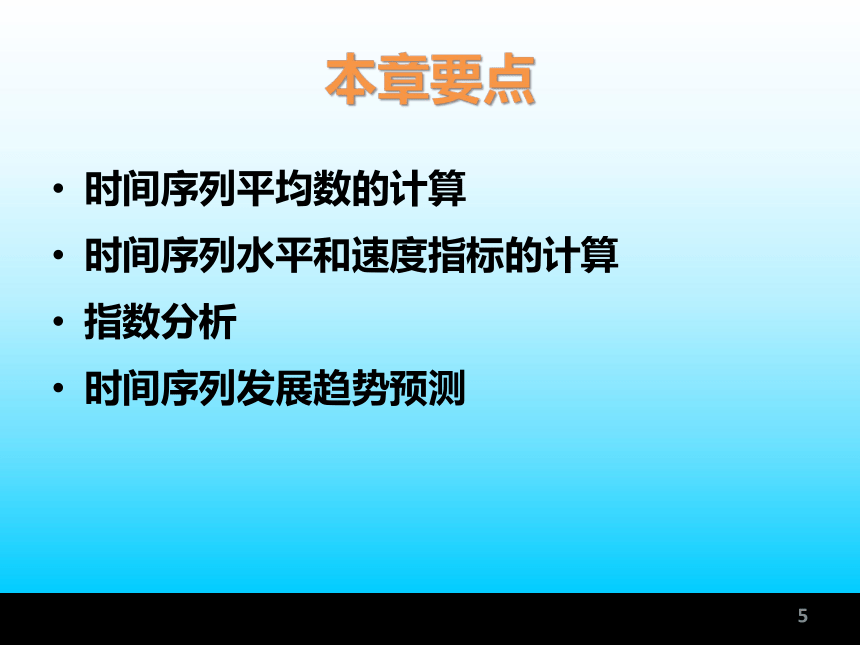 本章要点

• 时间序列平均数的计算
• 时间序列水平和速度指标的计算
• 指数分析
• 时间序列发展趋势预测

5